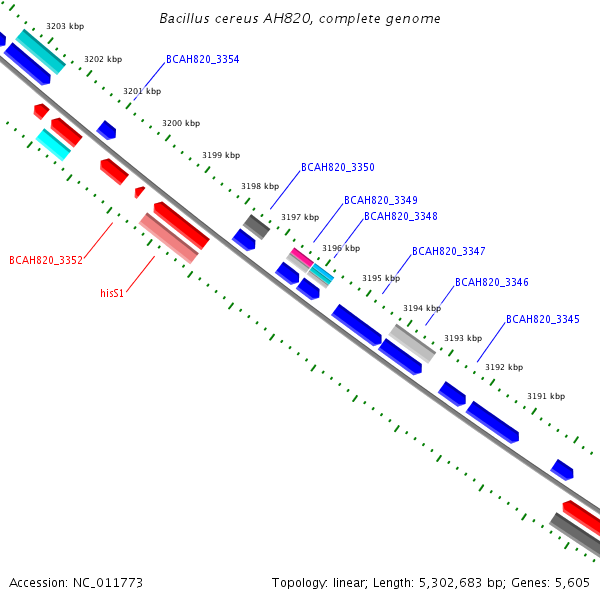 Bacillus cereus AH820, complete genome

3203 kbp
3202 kbp
BCAH820_3354
3201 kbp
3200 kbp
3199 kbp
BCAH820_3350
3198 kbp
BCAH820_3349
3197 kbp
BCAH820_3348
3196 kbp
BCAH820_3347
3195 kbp
BCAH820_3346
3194 kbp
BCAH820_3345
3193 kbp
3192 kbp
3191 kbp
BCAH820_3352
hisS1

Accession: NC_011773
Topology: linear; Length: 5,302,683 bp; Genes: 5,605